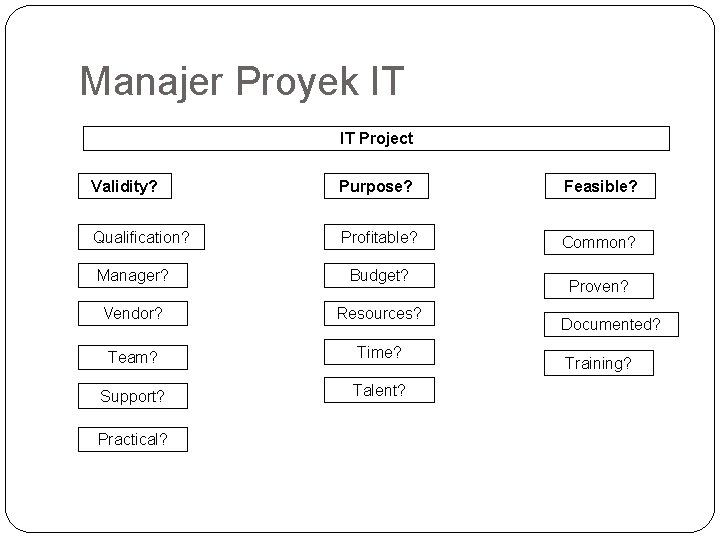 Manajer Proyek IT

IT Project

Validity?

Qualification?

Manager?

Vendor?

Team?

Support?

Practical?

Purpose?

Profitable?

Budget?

Resources?

Time?

Talent?

Feasible?

Common?

Proven?

Documented?

Training?